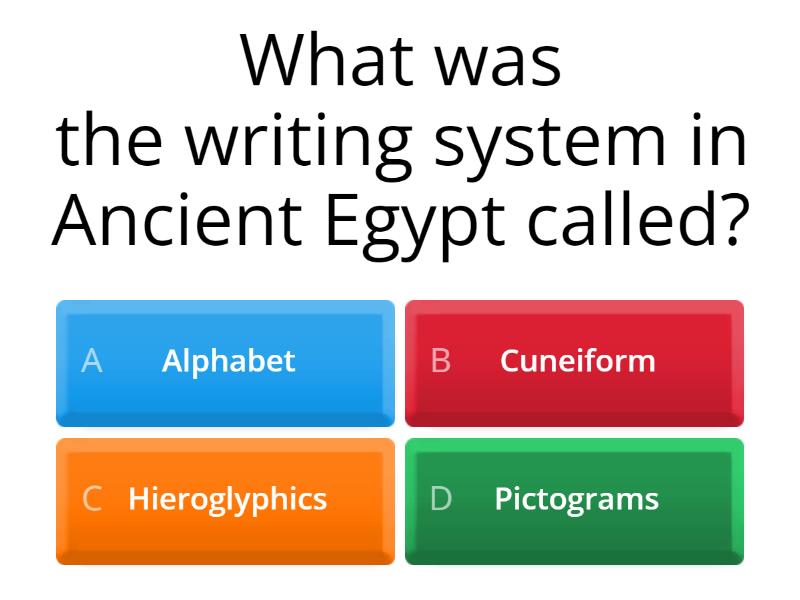 What was the writing system in Ancient Egypt called?

A Alphabet

B Cuneiform

C Hieroglyphics

D Pictograms